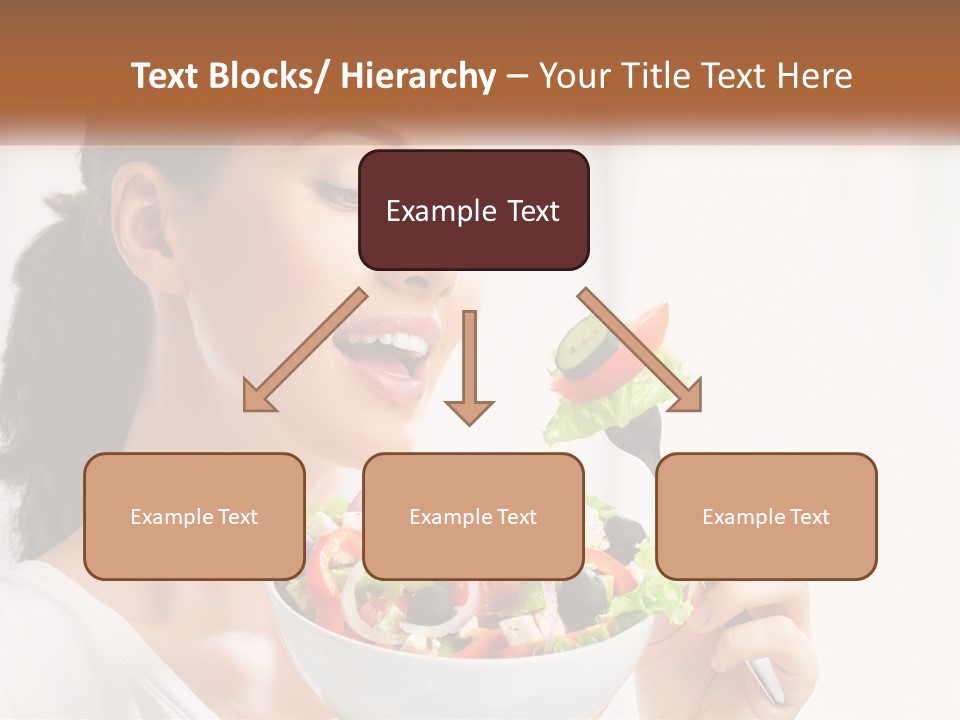 Text Blocks/ Hierarchy – Your Title Text Here

Example Text

Example Text

Example Text

Example Text